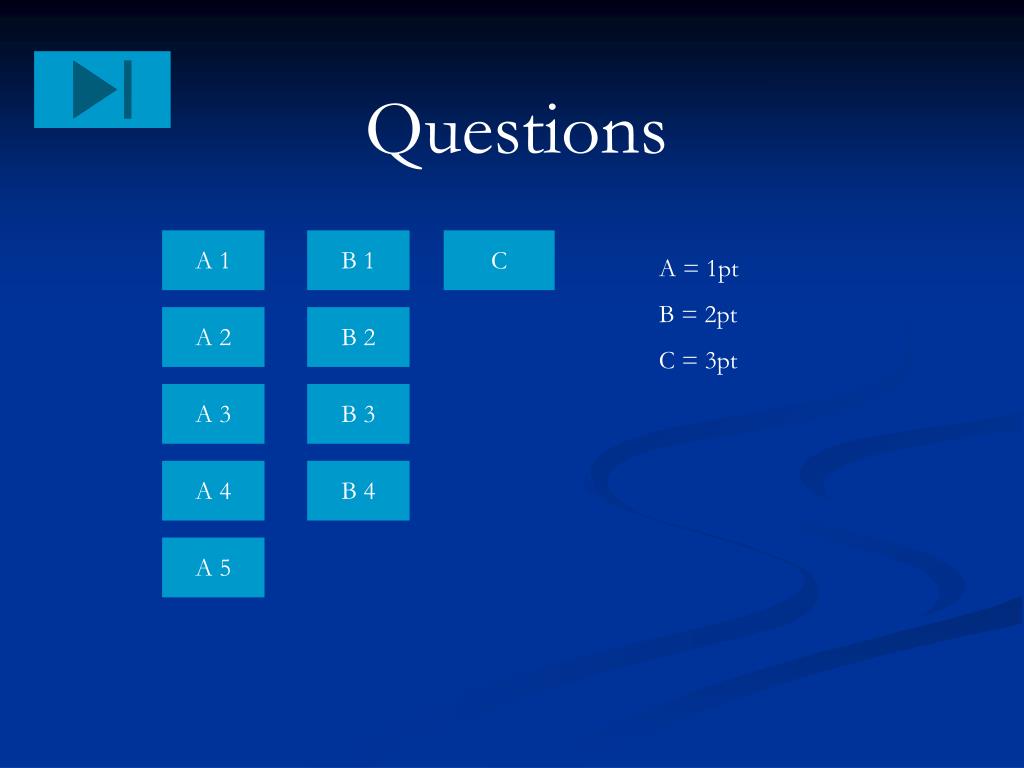 Questions

A 1

A 2

A 3

A 4

A 5

B 1

B 2

B 3

B 4

C

A = 1pt

B = 2pt

C = 3pt